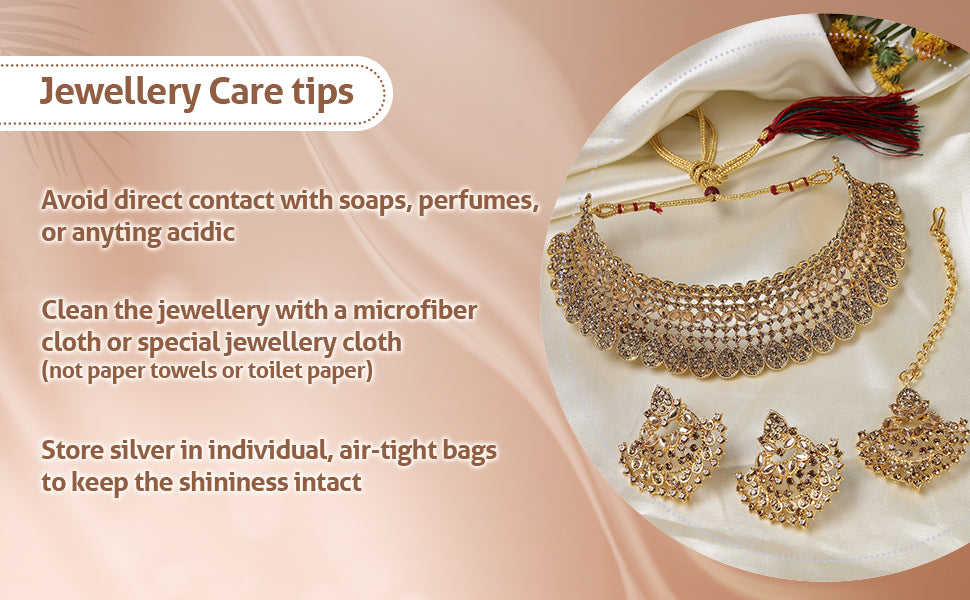 Jewellery Care tips

Avoid direct contact with soaps, perfumes, or anyting acidic

Clean the jewellery with a microfiber cloth or special jewellery cloth
(not paper towels or toilet paper)

Store silver in individual, air-tight bags to keep the shininess intact